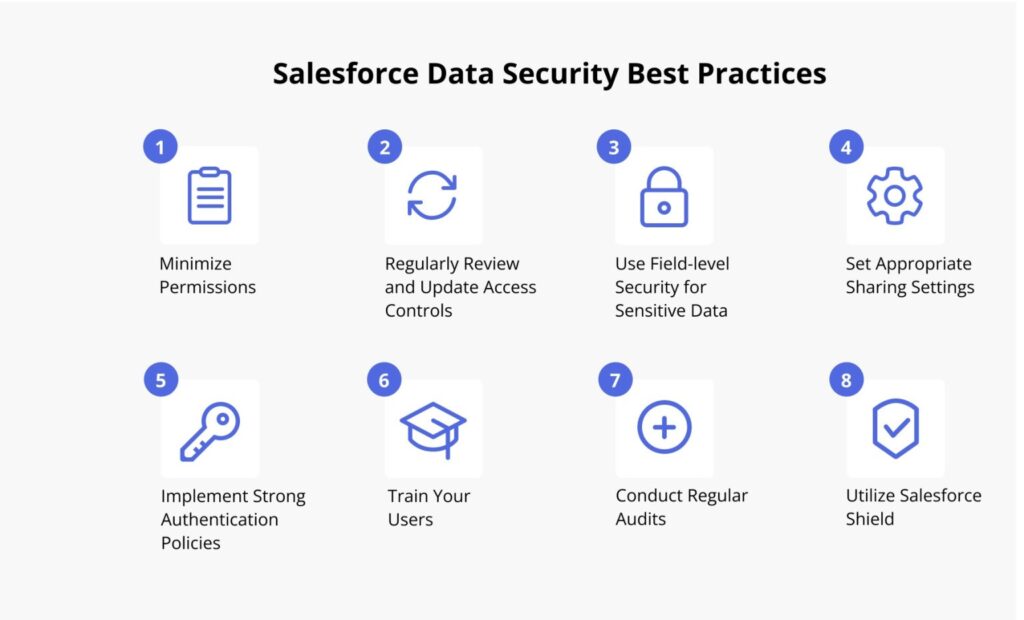 Salesforce Data Security Best Practices

1
Minimize Permissions

2
Regularly Review and Update Access Controls

3
Use Field-level Security for Sensitive Data

4
Set Appropriate Sharing Settings

5
Implement Strong Authentication Policies

6
Train Your Users

7
Conduct Regular Audits

8
Utilize Salesforce Shield